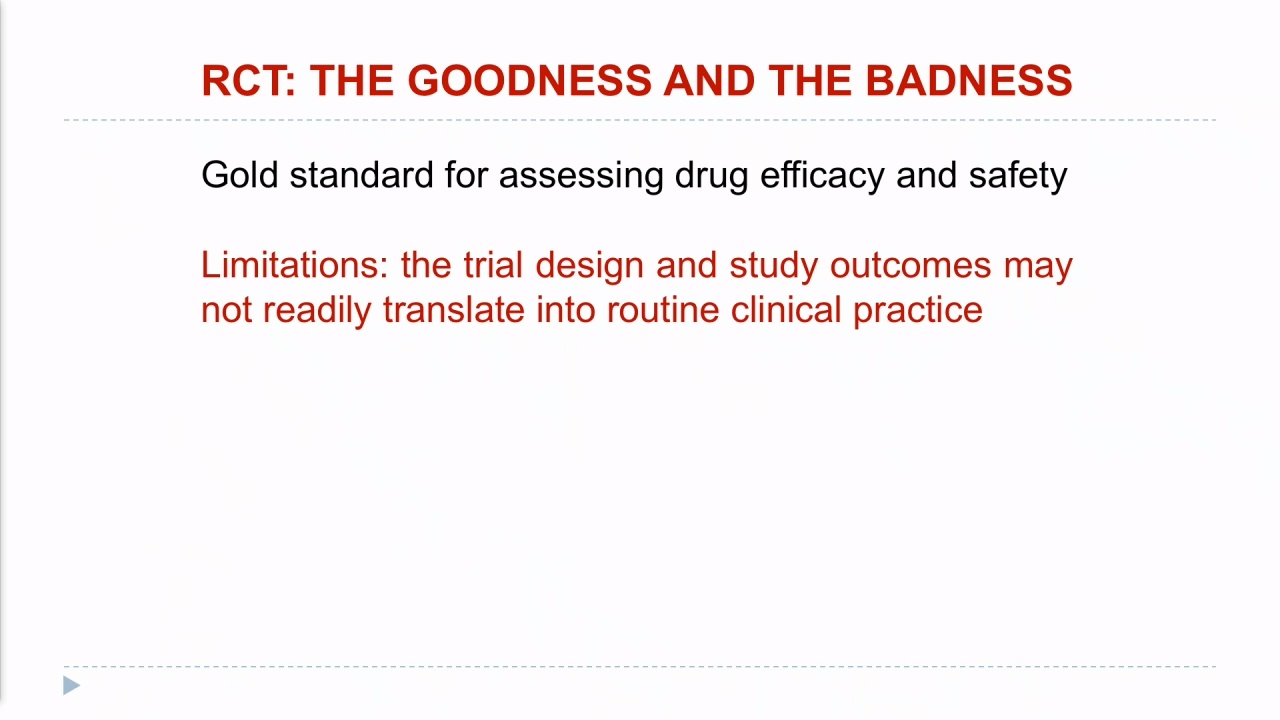 RCT: THE GOODNESS AND THE BADNESS

Gold standard for assessing drug efficacy and safety

Limitations: the trial design and study outcomes may not readily translate into routine clinical practice